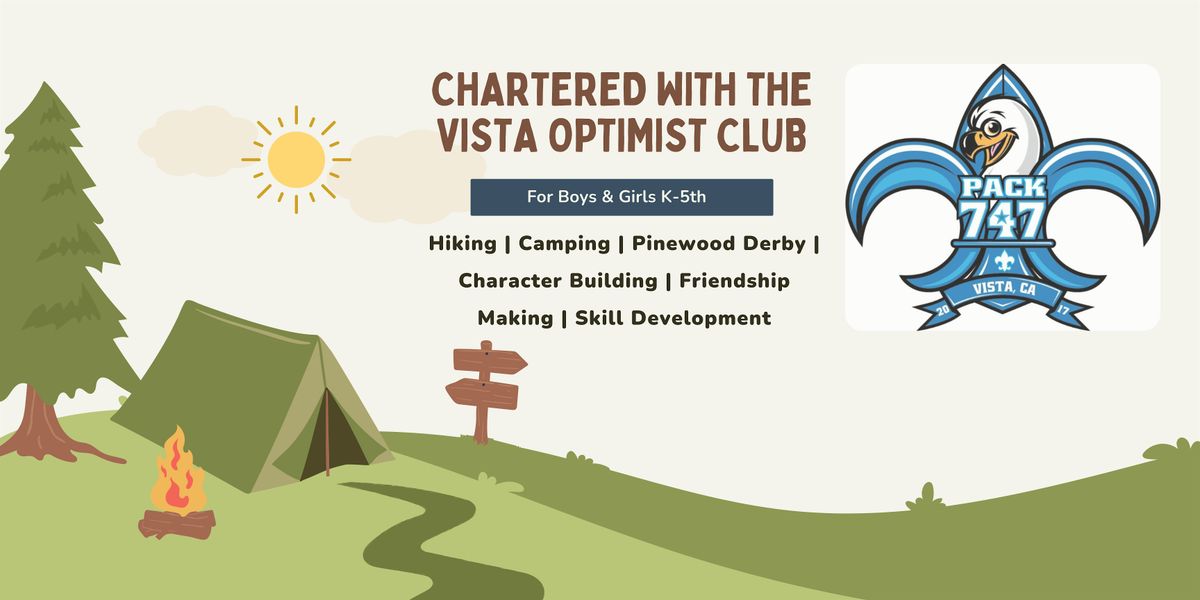 CHARTERED WITH THE VISTA OPTIMIST CLUB

For Boys & Girls K-5th

Hiking | Camping | Pinewood Derby | Character Building | Friendship Making | Skill Development

PACK 747
VISTA, CA
20 17